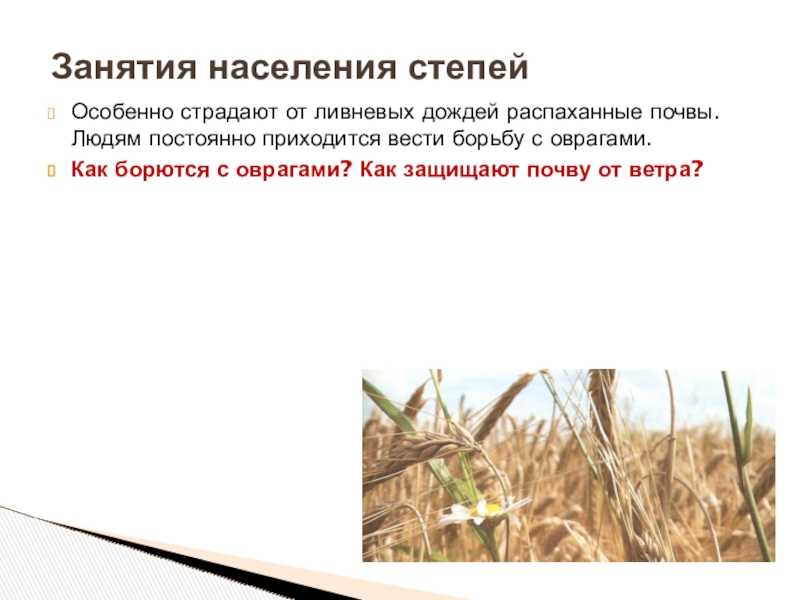 Занятия населения степей

Особенно страдают от ливневых дождей распаханные почвы. Людям постоянно приходится вести борьбу с оврагами.

Как борются с оврагами? Как защищают почву от ветра?